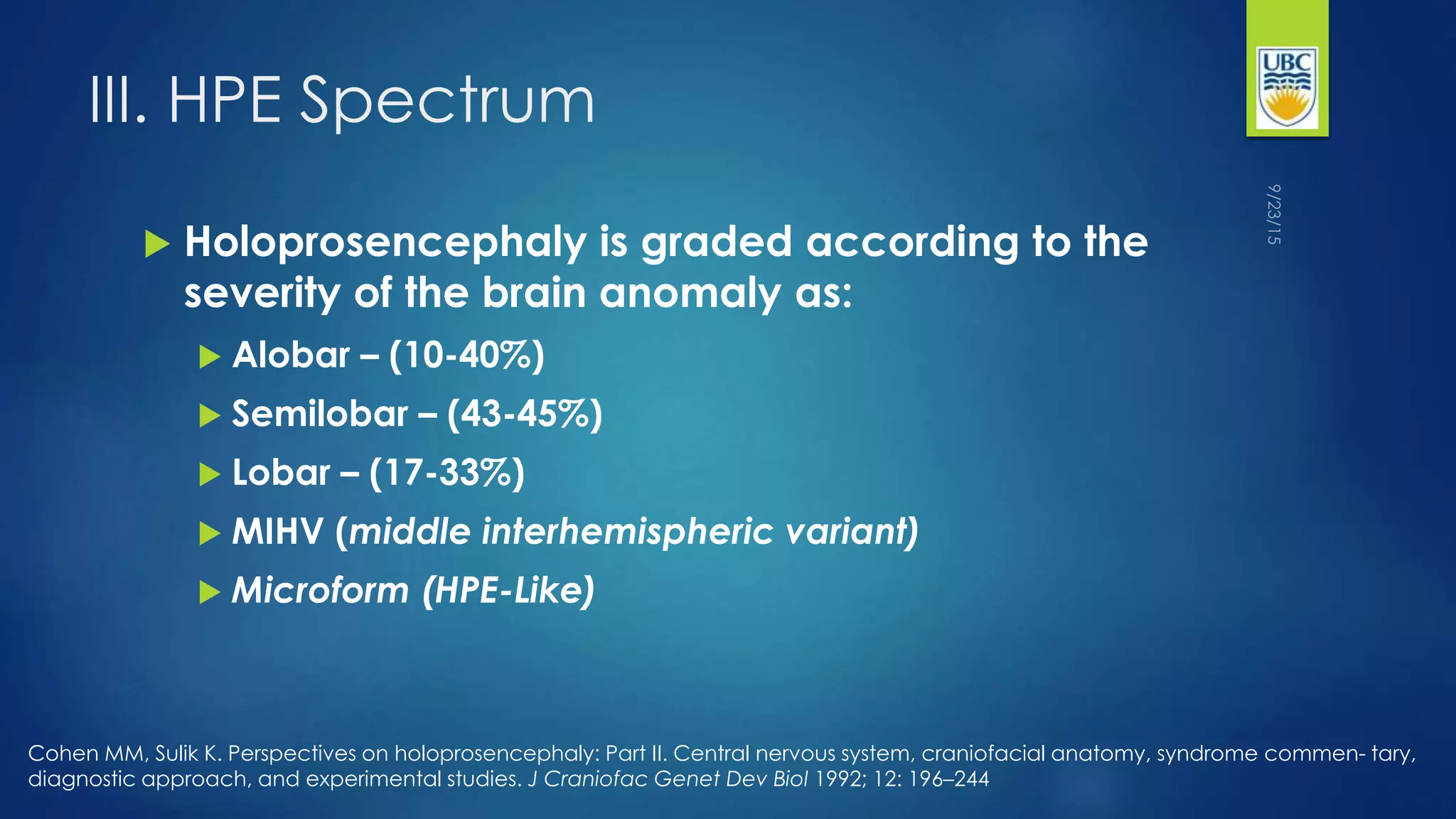 III. HPE Spectrum

UBC

9/23/15

Holoprosencephaly is graded according to the severity of the brain anomaly as:

Alobar – (10-40%)

Semilobar – (43-45%)

Lobar – (17-33%)

MIHV (middle interhemispheric variant)

Microform (HPE-Like)

Cohen MM, Sulik K. Perspectives on holoprosencephaly: Part II. Central nervous system, craniofacial anatomy, syndrome commen- tary, diagnostic approach, and experimental studies. J Craniofac Genet Dev Biol 1992; 12: 196–244